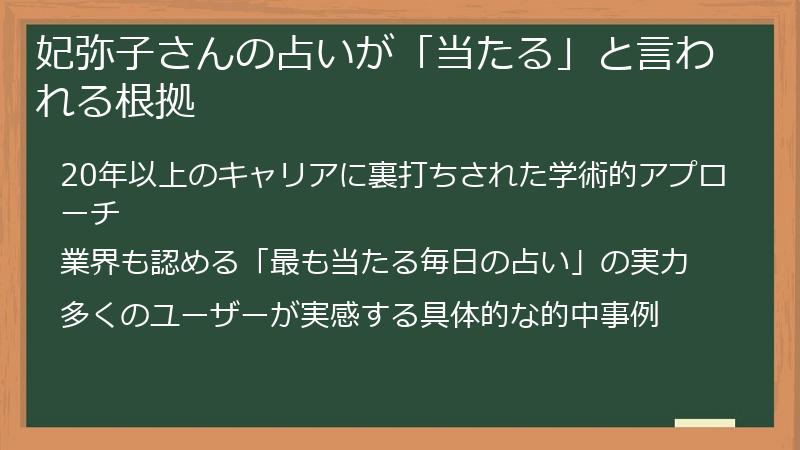 妃弥子さんの占いが「当たる」と言われる根拠

20年以上のキャリアに裏打ちされた学術的アプローチ

業界も認める「最も当たる毎日の占い」の実力

多くのユーザーが実感する具体的な的中事例